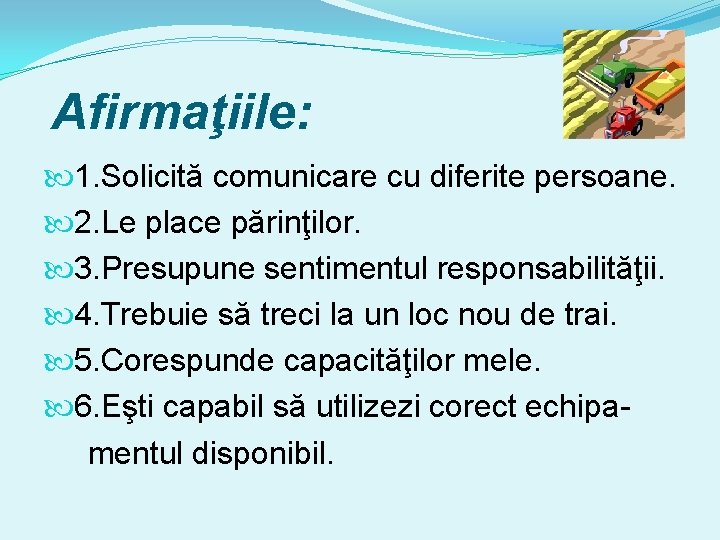 Afirmaţiile:

1.Solicită comunicare cu diferite persoane.

2.Le place părinţilor.

3.Presupune sentimentul responsabilităţii.

4.Trebuie să treci la un loc nou de trai.

5.Corespunde capacităţilor mele.

6.Eşti capabil să utilizezi corect echipamentul disponibil.